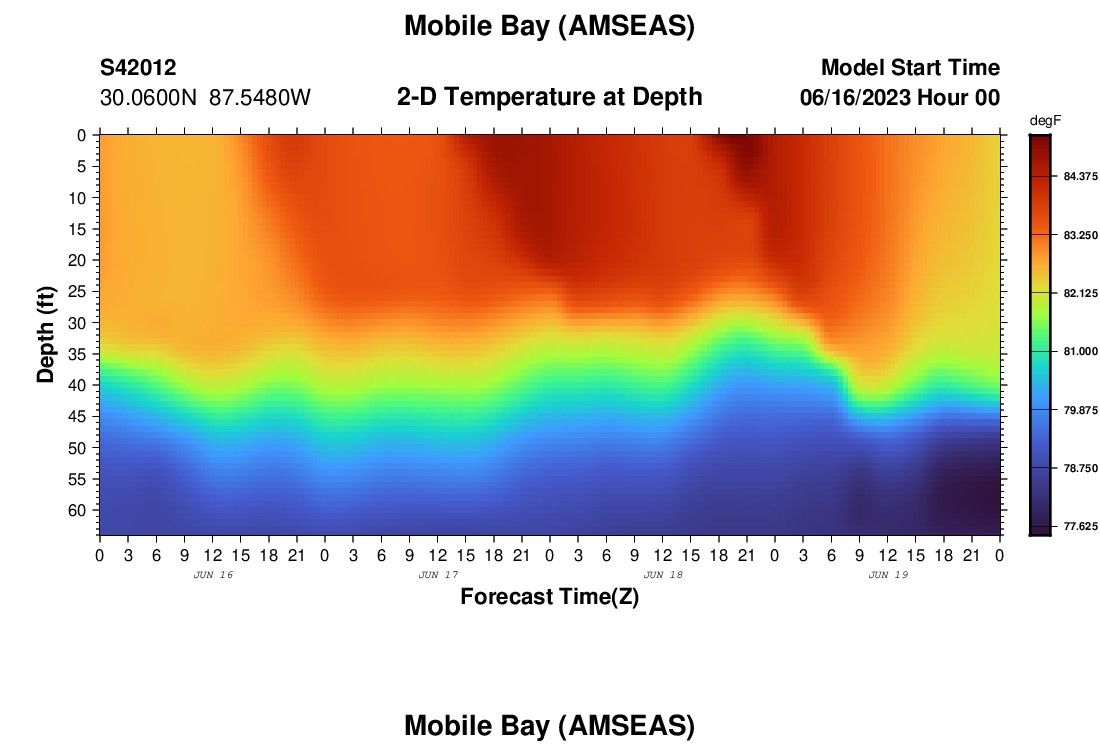 Mobile Bay (AMSEAS)

S42012
30.0600N 87.5480W

2-D Temperature at Depth

Model Start Time
06/16/2023 Hour 00

degF
84.375
83.250
82.125
81.000
79.875
78.750
77.625

Depth (ft)
0
5
10
15
20
25
30
35
40
45
50
55
60

0 3 6 9 12 15 18 21 0 3 6 9 12 15 18 21 0 3 6 9 12 15 18 21 0 3 6 9 12 15 18 21 0

JUN 16 JUN 17 JUN 18 JUN 19

Forecast Time(Z)

Mobile Bay (AMSEAS)